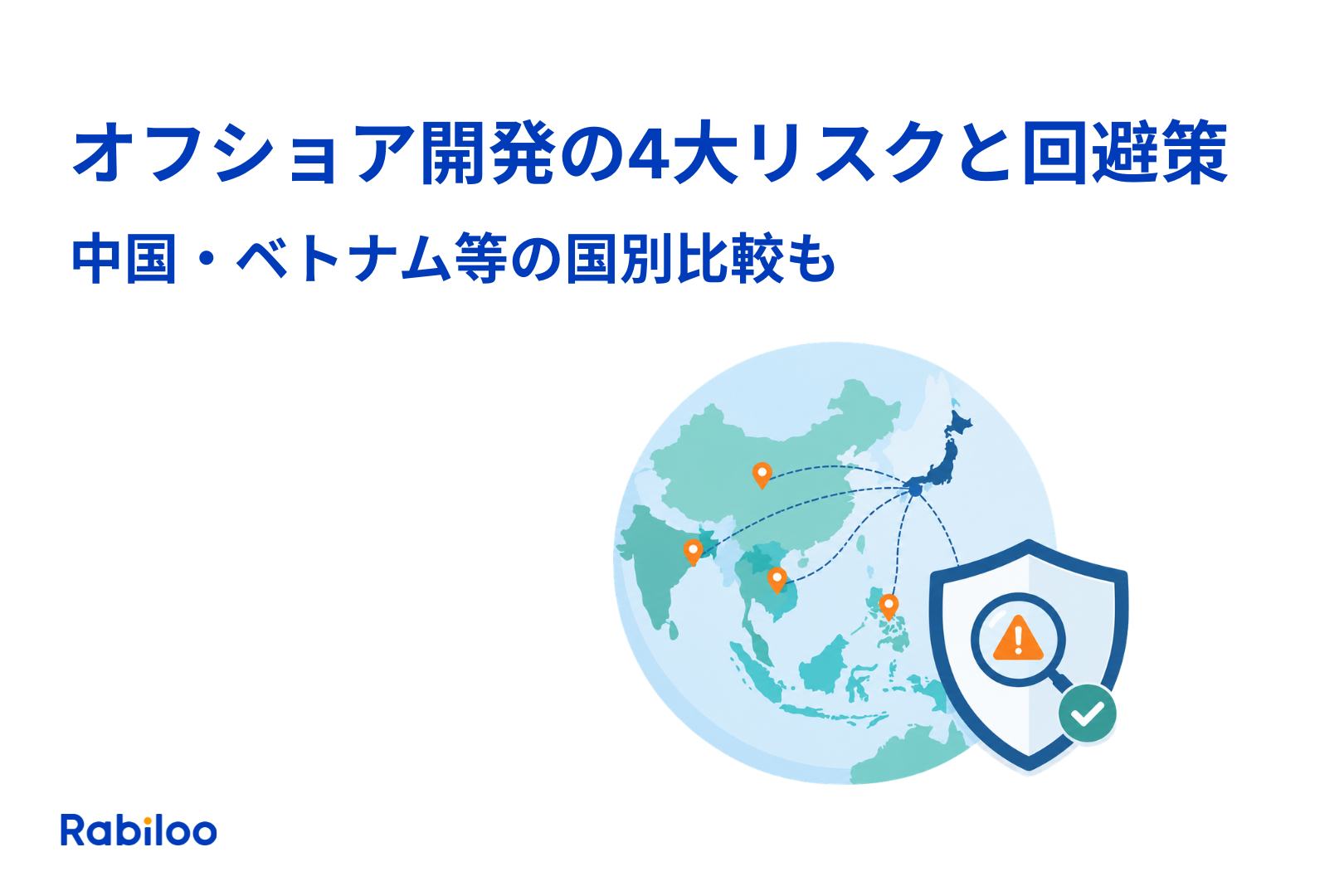 オフショア開発の4大リスクと回避策

中国・ベトナム等の国別比較も

Rabiloo